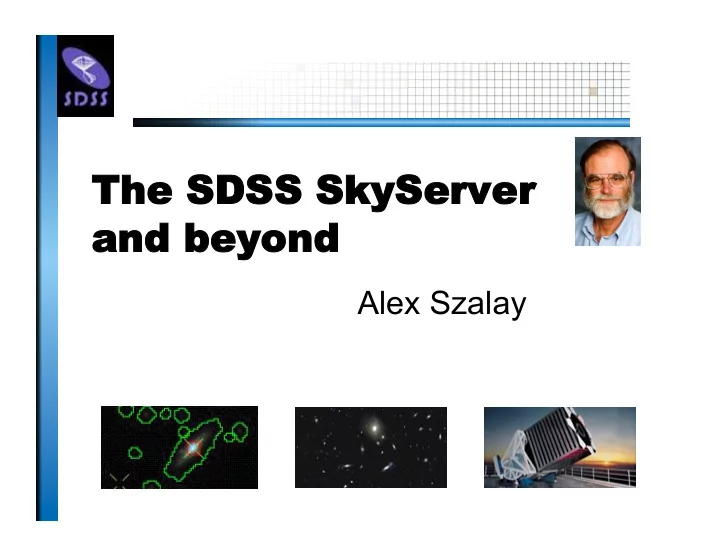 SDSS

The SDSS SkyServer and beyond

Alex Szalay